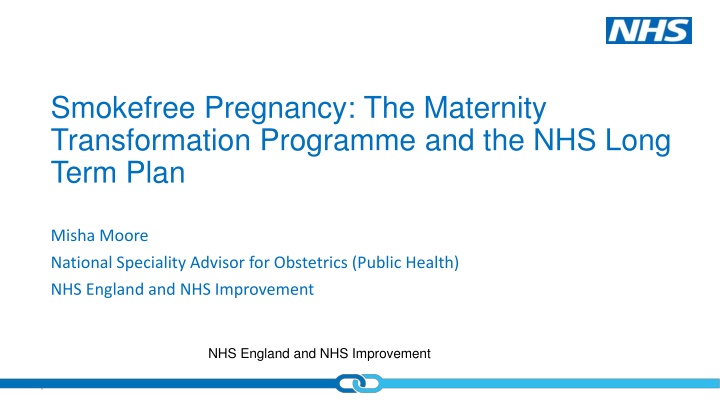 NHS

Smokefree Pregnancy: The Maternity Transformation Programme and the NHS Long Term Plan

Misha Moore

National Speciality Advisor for Obstetrics (Public Health)

NHS England and NHS Improvement

NHS England and NHS Improvement